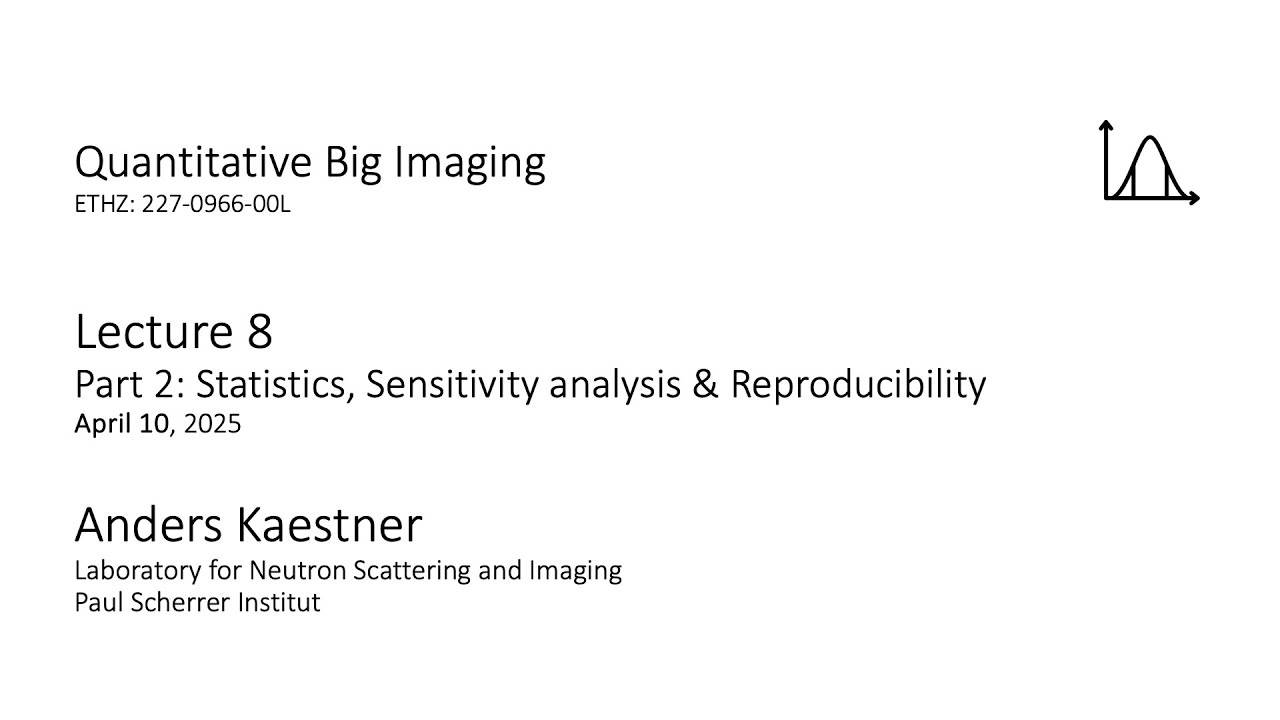 Quantitative Big Imaging
ETHZ: 227-0966-00L

Lecture 8
Part 2: Statistics, Sensitivity analysis & Reproducibility
April 10, 2025

Anders Kaestner
Laboratory for Neutron Scattering and Imaging
Paul Scherrer Institut